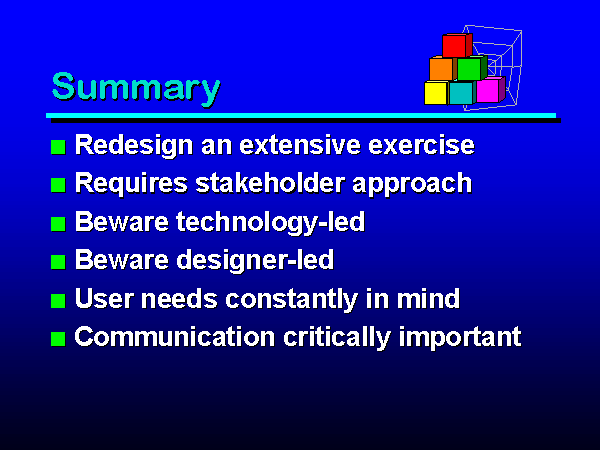 Summary

- Redesign an extensive exercise
- Requires stakeholder approach
- Beware technology-led
- Beware designer-led
- User needs constantly in mind
- Communication critically important